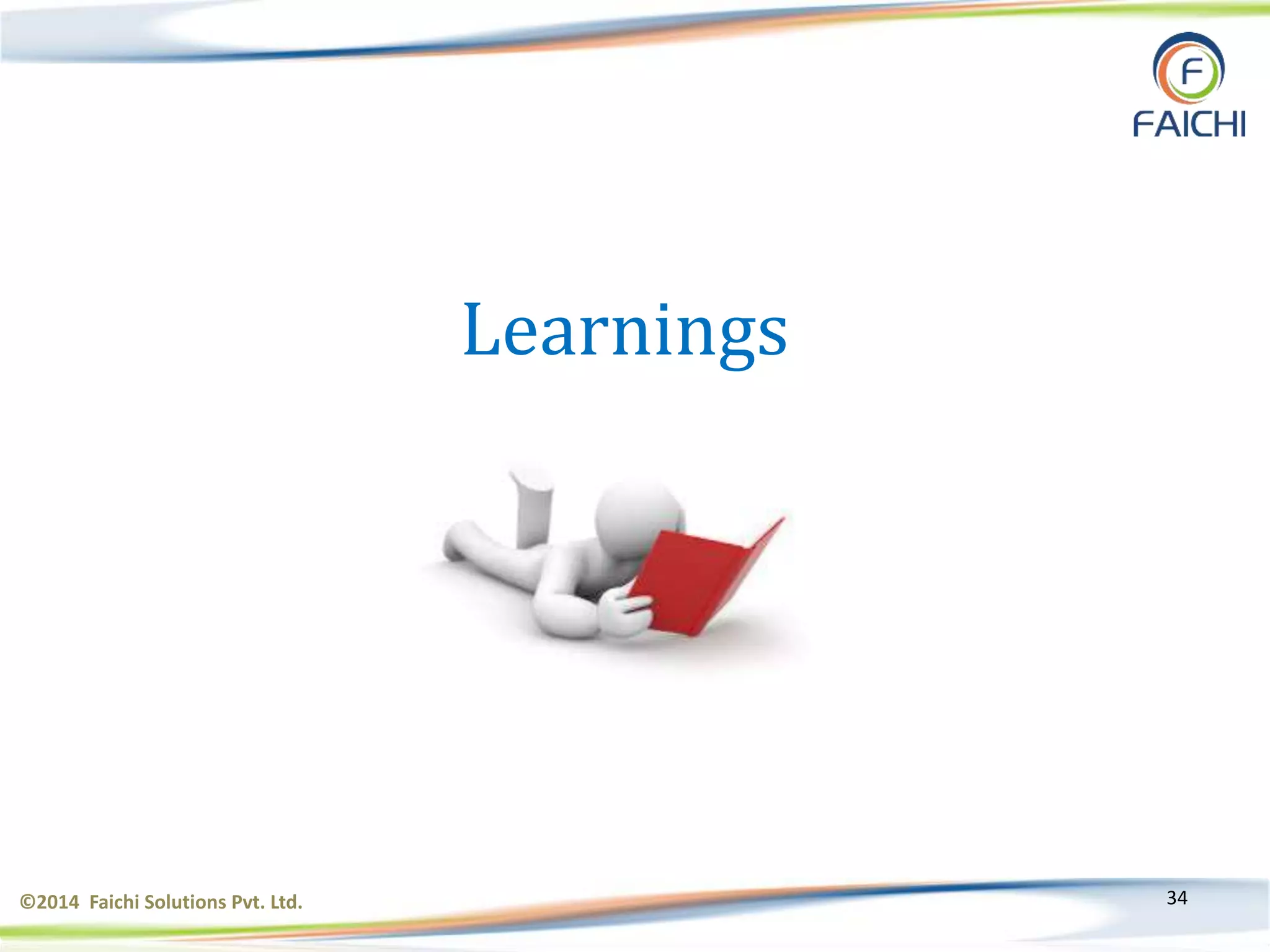 F
FAICHI

Learnings

©2014 Faichi Solutions Pvt. Ltd.

34